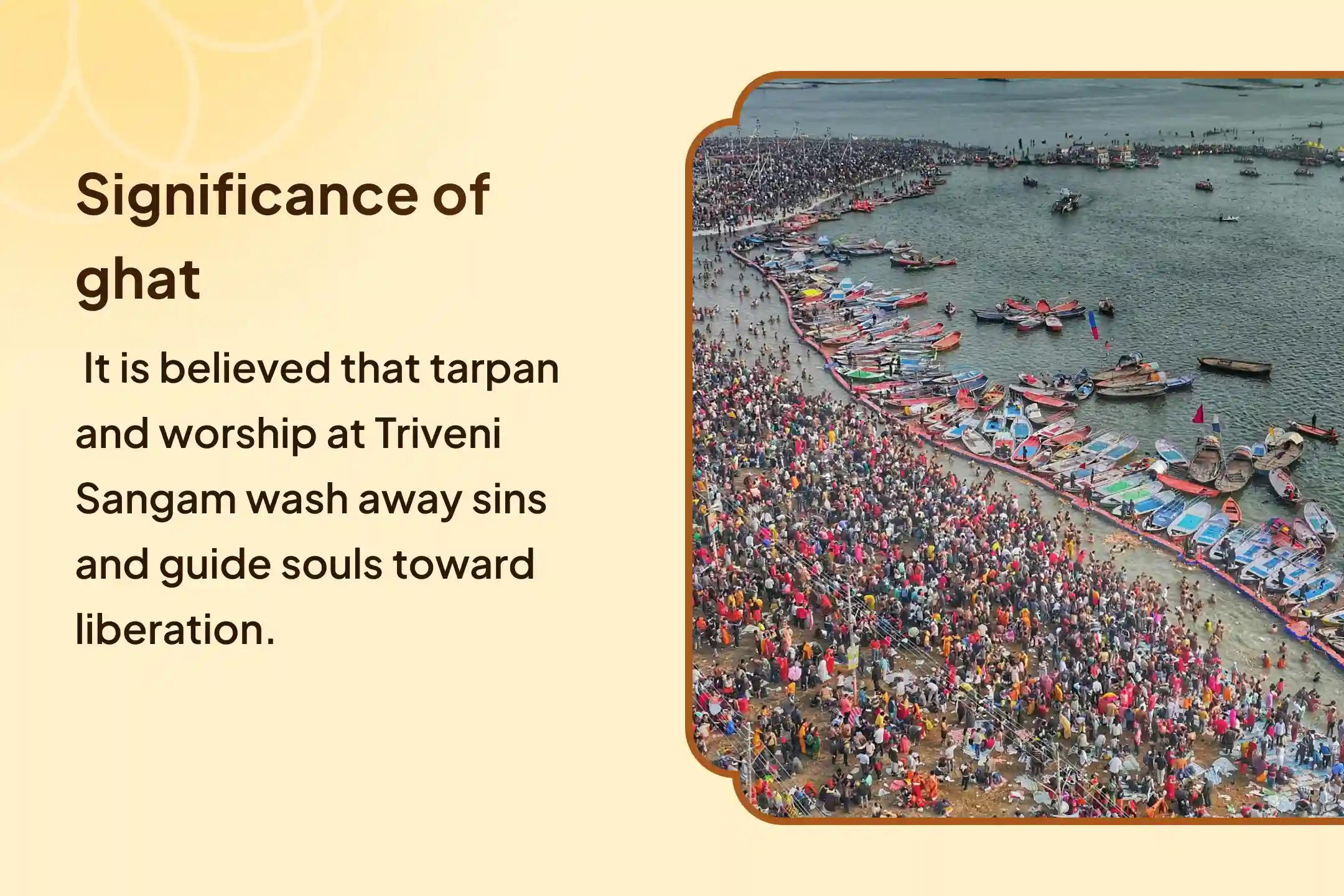 Significance of ghat

It is believed that tarpan and worship at Triveni Sangam wash away sins and guide souls toward liberation.